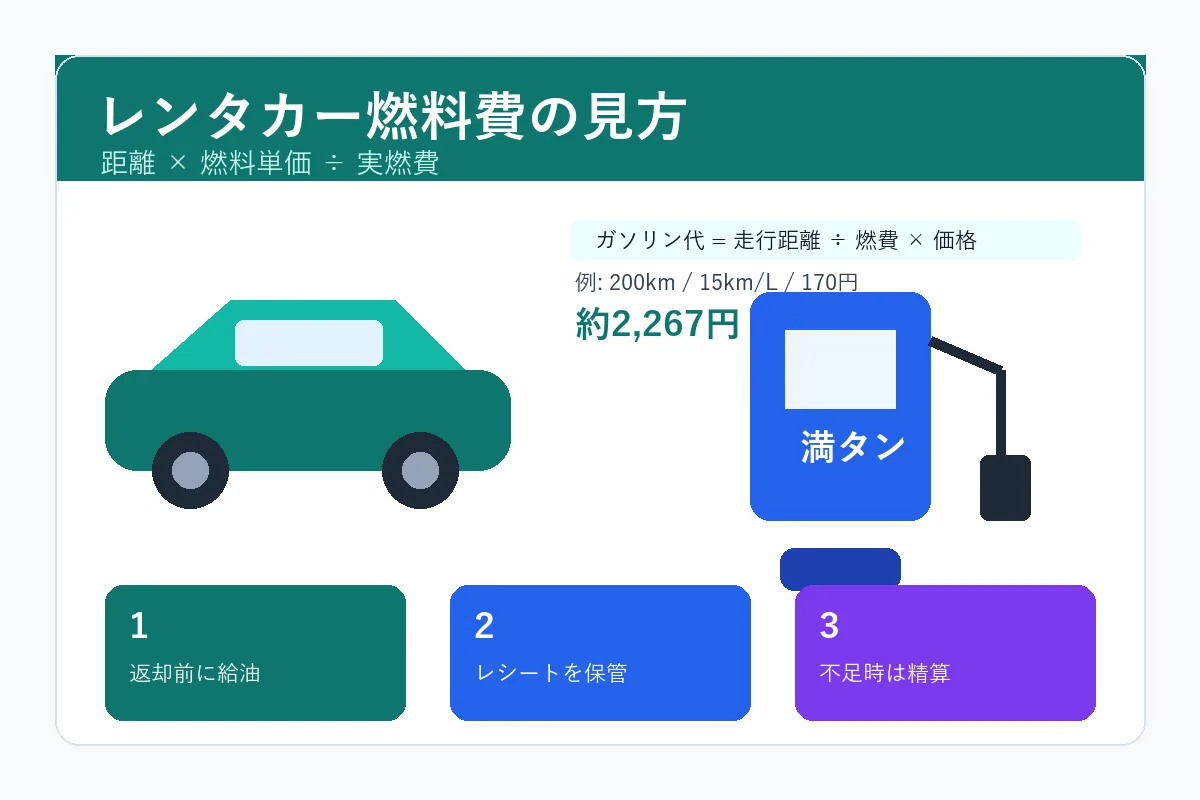 レンタカー燃料費の見方
距離 × 燃料単価 ÷ 実燃費

ガソリン代 = 走行距離 ÷ 燃費 × 価格

例: 200km / 15km/L / 170円

約2,267円

満タン

1
返却前に給油

2
レシートを保管

3
不足時は精算